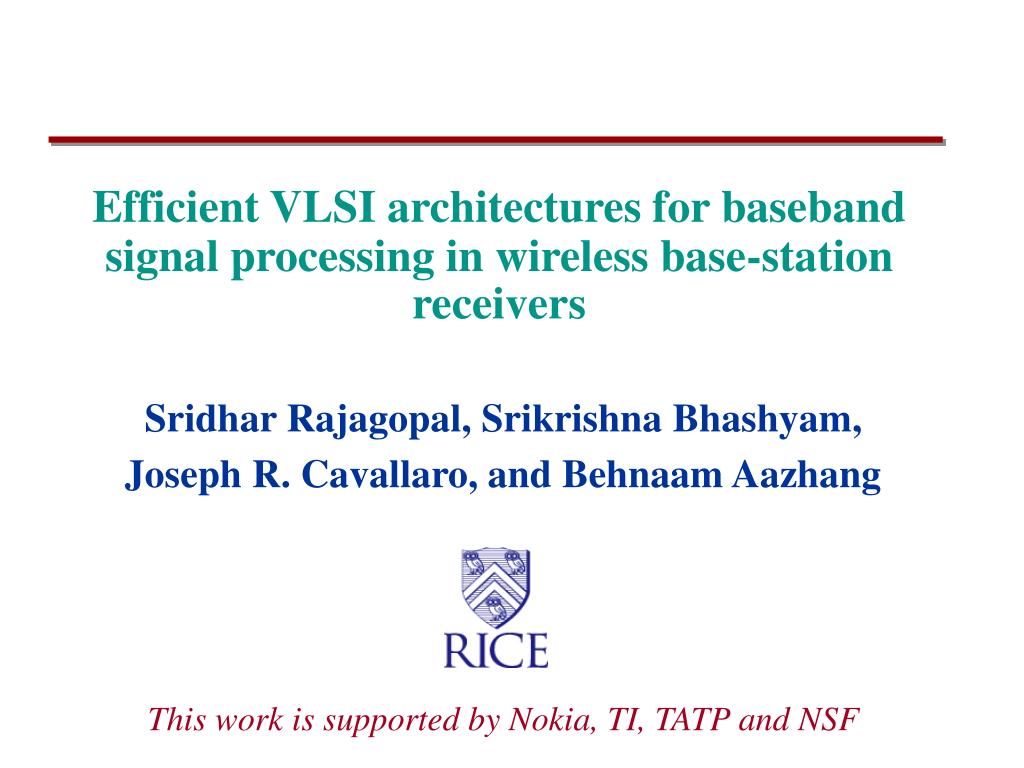 Efficient VLSI architectures for baseband signal processing in wireless base-station receivers

Sridhar Rajagopal, Srikrishna Bhashyam,
Joseph R. Cavallaro, and Behnaam Aazhang

RICE

This work is supported by Nokia, TI, TATP and NSF